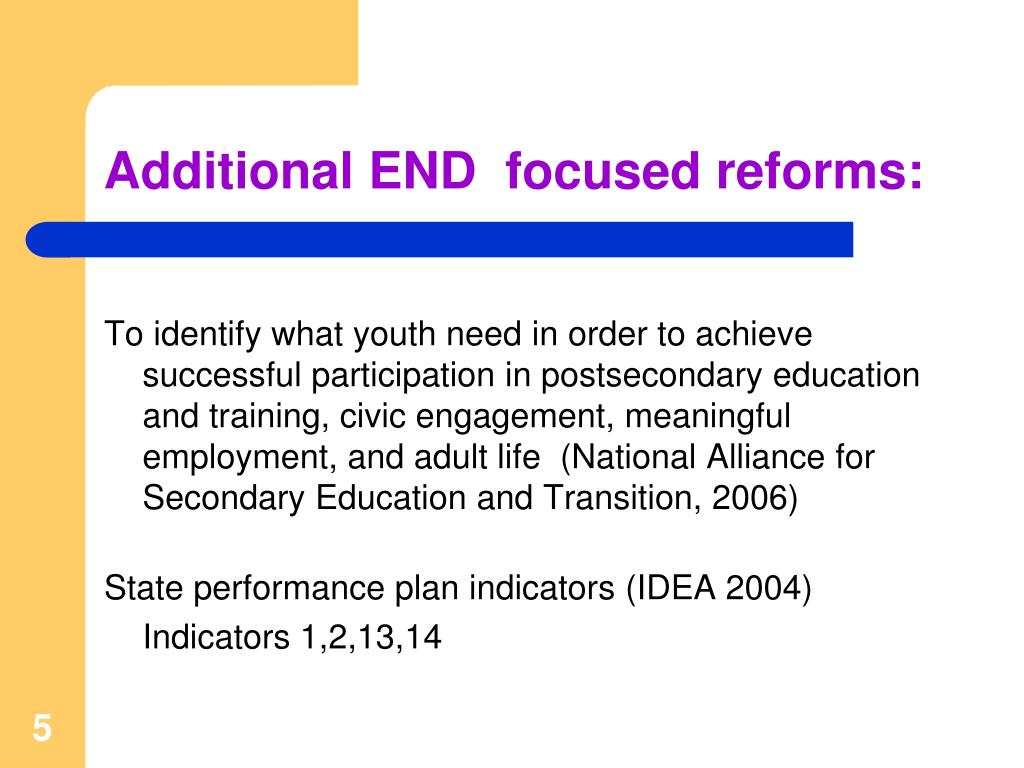 Additional END focused reforms:

To identify what youth need in order to achieve successful participation in postsecondary education and training, civic engagement, meaningful employment, and adult life (National Alliance for Secondary Education and Transition, 2006)

State performance plan indicators (IDEA 2004)
Indicators 1,2,13,14

5